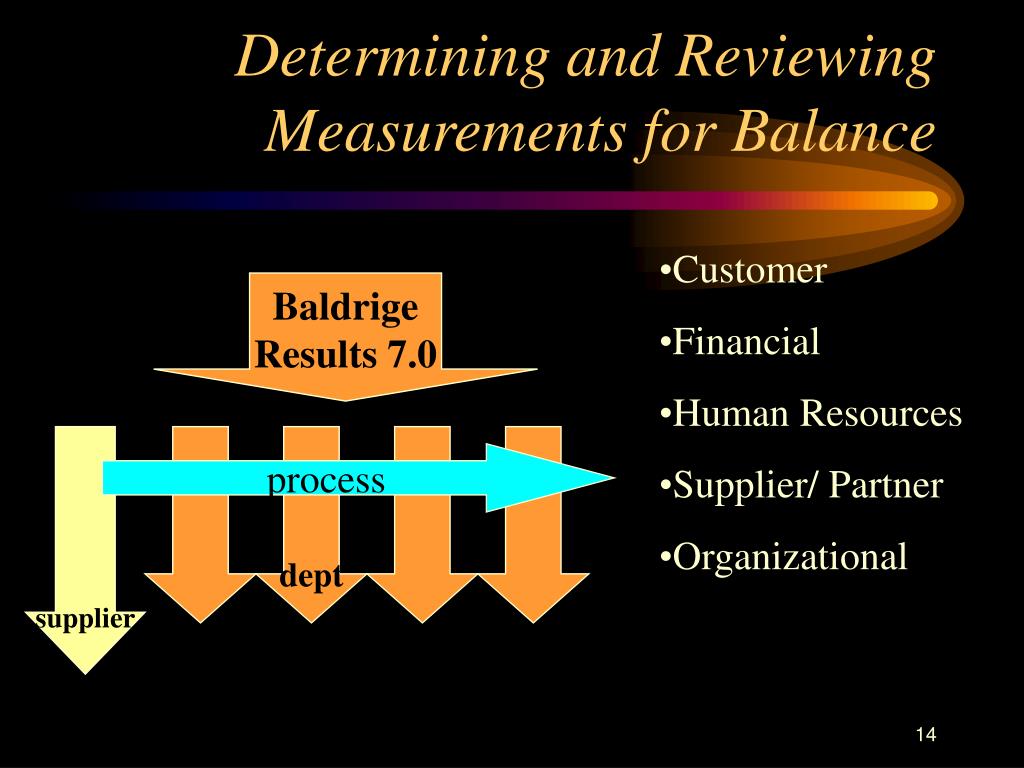 Determining and Reviewing Measurements for Balance

Baldrige Results 7.0

process

dept

supplier

•Customer

•Financial

•Human Resources

•Supplier/ Partner

•Organizational

14